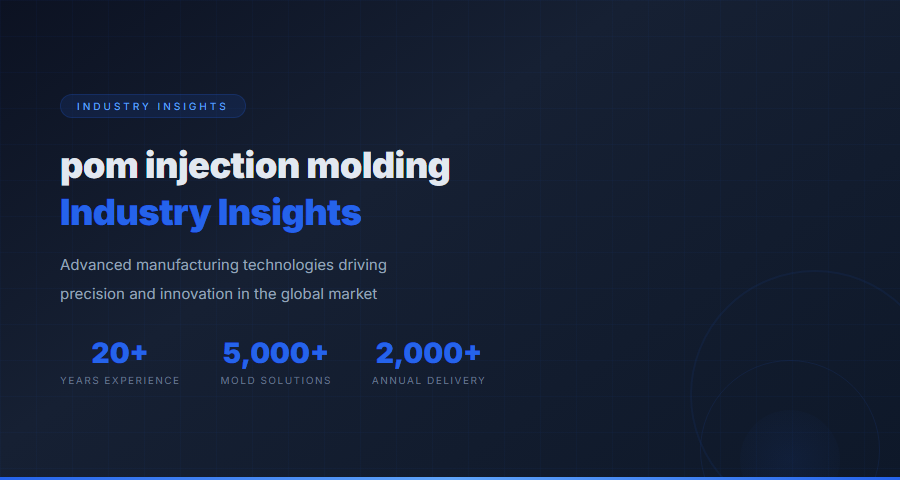 INDUSTRY INSIGHTS

pom injection molding
Industry Insights

Advanced manufacturing technologies driving precision and innovation in the global market

20+
YEARS EXPERIENCE

5,000+
MOLD SOLUTIONS

2,000+
ANNUAL DELIVERY